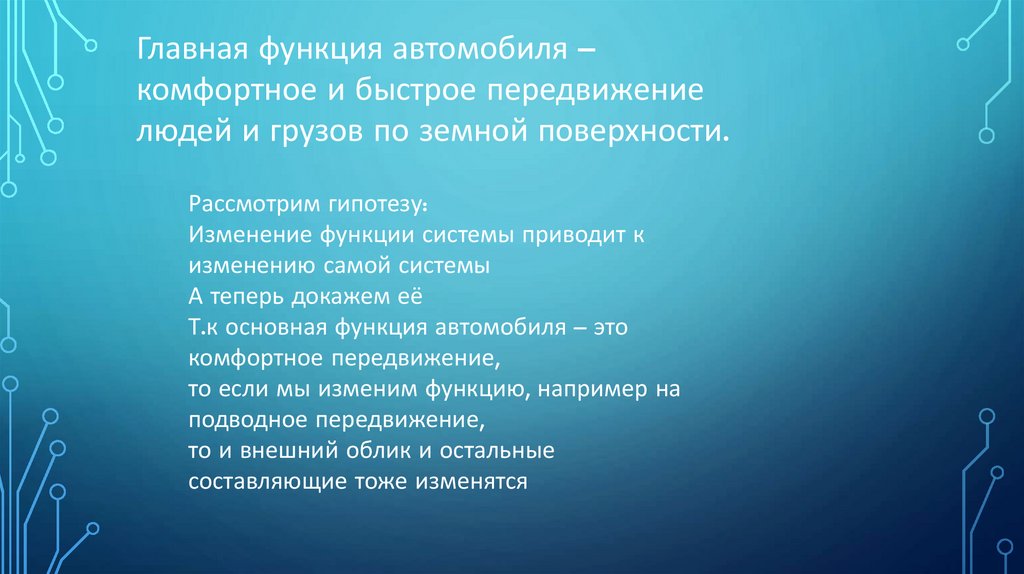 Главная функция автомобиля – комфортное и быстрое передвижение людей и грузов по земной поверхности.

Рассмотрим гипотезу:
Изменение функции системы приводит к изменению самой системы
А теперь докажем её
Т.к основная функция автомобиля – это комфортное передвижение,
то если мы изменим функцию, например на подводное передвижение,
то и внешний облик и остальные составляющие тоже изменятся